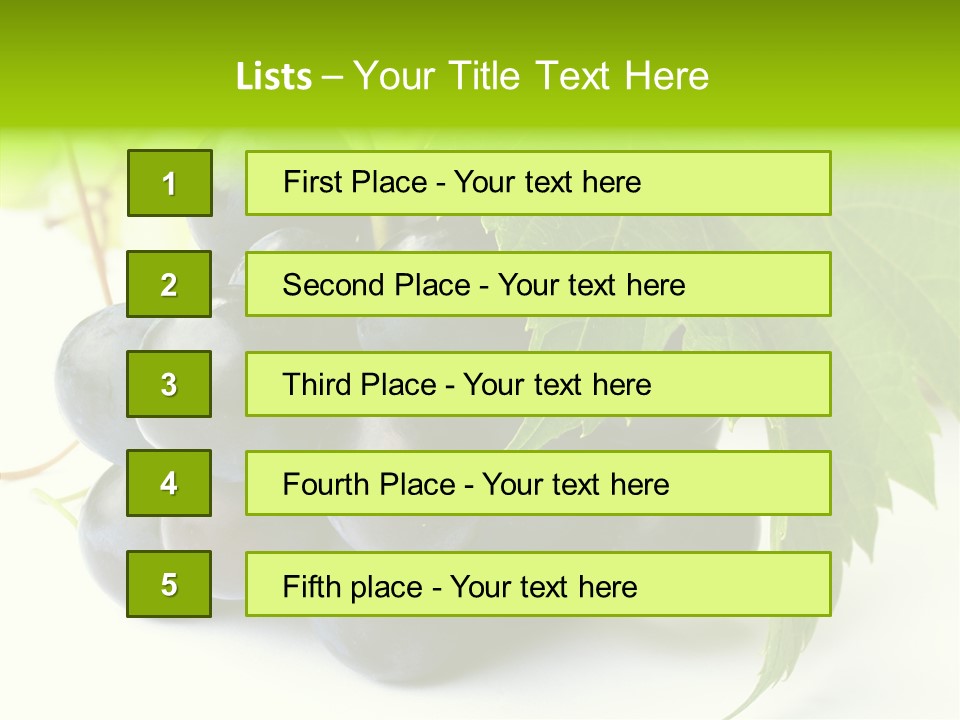 Lists – Your Title Text Here

1
First Place - Your text here

2
Second Place - Your text here

3
Third Place - Your text here

4
Fourth Place - Your text here

5
Fifth place - Your text here